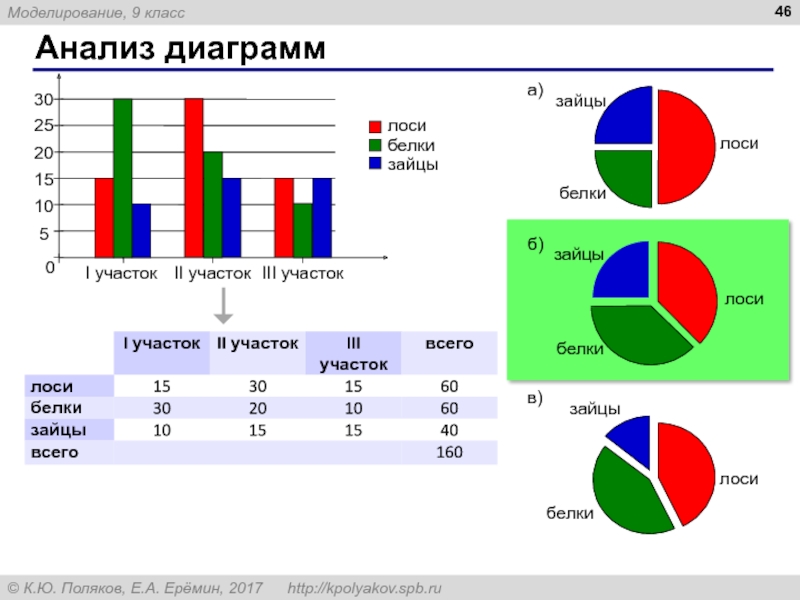 Моделирование, 9 класс

46

Анализ диаграмм

30
25
20
15
10
5
0

I участок II участок III участок

лоси
белки
зайцы

| | I участок | II участок | III участок | всего |
|---|---|---|---|---|
| лоси | 15 | 30 | 15 | 60 |
| белки | 30 | 20 | 10 | 60 |
| зайцы | 10 | 15 | 15 | 40 |
| всего | | | | 160 |

а)
зайцы
лоси
белки

б)
зайцы
лоси
белки

в)
зайцы
лоси
белки

© К.Ю. Поляков, Е.А. Ерёмин, 2017 http://kpolyakov.spb.ru